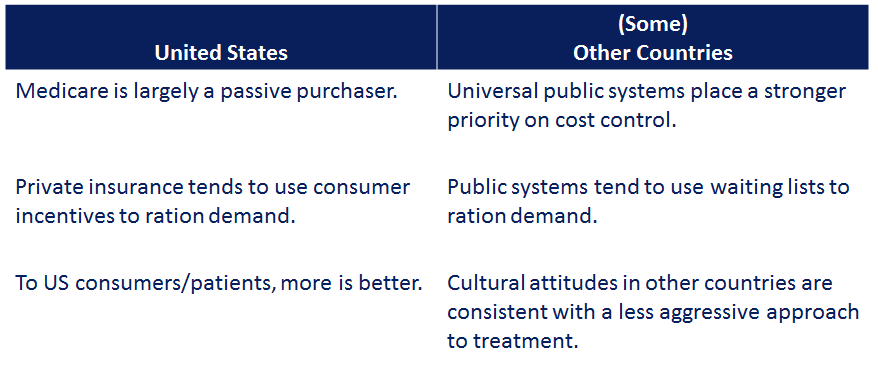 | United States | (Some) Other Countries |
|---|---|
| Medicare is largely a passive purchaser. | Universal public systems place a stronger priority on cost control. |
| Private insurance tends to use consumer incentives to ration demand. | Public systems tend to use waiting lists to ration demand. |
| To US consumers/patients, more is better. | Cultural attitudes in other countries are consistent with a less aggressive approach to treatment. |